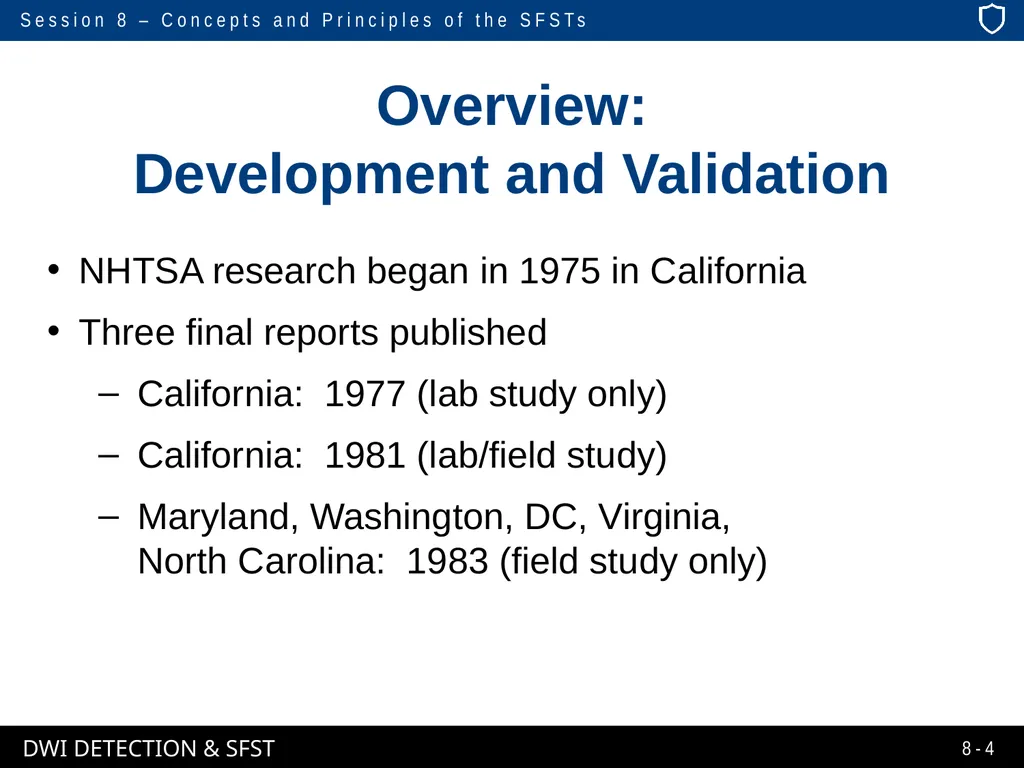 Session 8 – Concepts and Principles of the SFSTs

Overview:
Development and Validation

• NHTSA research began in 1975 in California
• Three final reports published
– California: 1977 (lab study only)
– California: 1981 (lab/field study)
– Maryland, Washington, DC, Virginia, North Carolina: 1983 (field study only)

DWI DETECTION & SFST

8-4